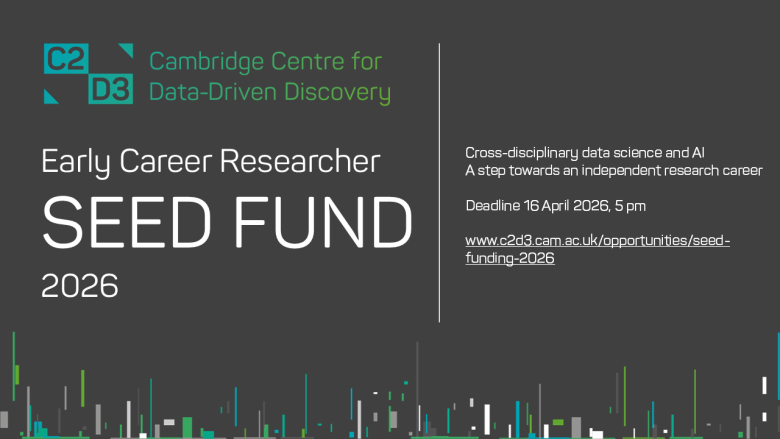 C2
D3
Cambridge Centre for
Data-Driven Discovery

Early Career Researcher
SEED FUND
2026

Cross-disciplinary data science and AI
A step towards an independent research career

Deadline 16 April 2026, 5 pm

www.c2d3.cam.ac.uk/opportunities/seed-funding-2026